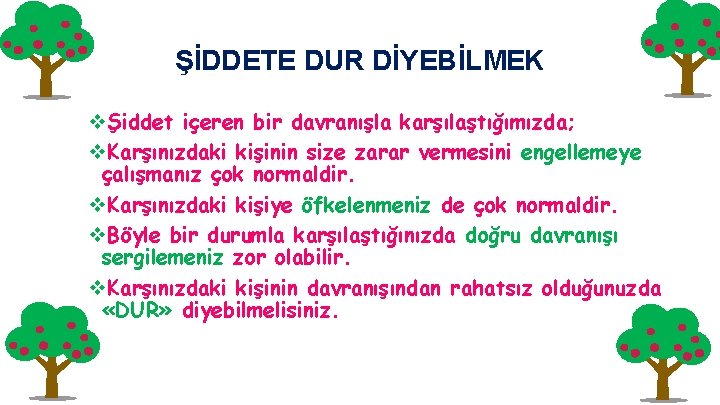 ŞİDDETE DUR DİYEBİLMEK

❖Şiddet içeren bir davranışla karşılaştığımızda;

❖Karşınızdaki kişinin size zarar vermesini engellemeye çalışmanız çok normaldir.

❖Karşınızdaki kişiye öfkelenmeniz de çok normaldir.

❖Böyle bir durumla karşılaştığınızda doğru davranışı sergilemeniz zor olabilir.

❖Karşınızdaki kişinin davranışından rahatsız olduğunuzda «DUR» diyebilmelisiniz.